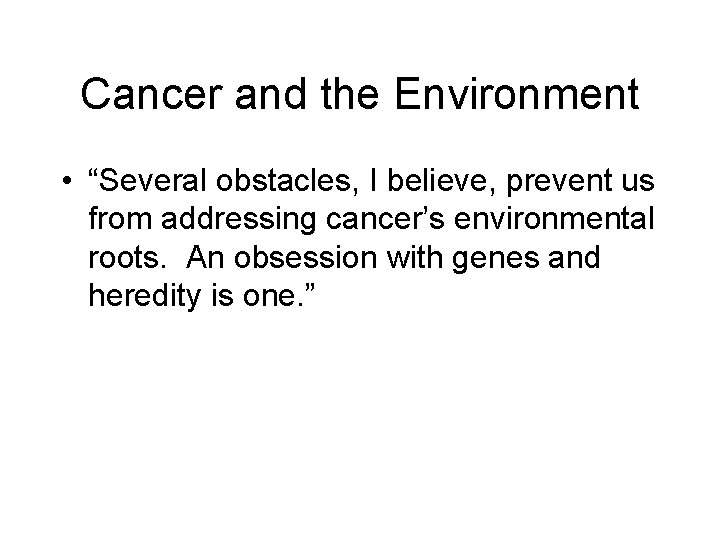 Cancer and the Environment

• “Several obstacles, I believe, prevent us from addressing cancer’s environmental roots.  An obsession with genes and heredity is one.”